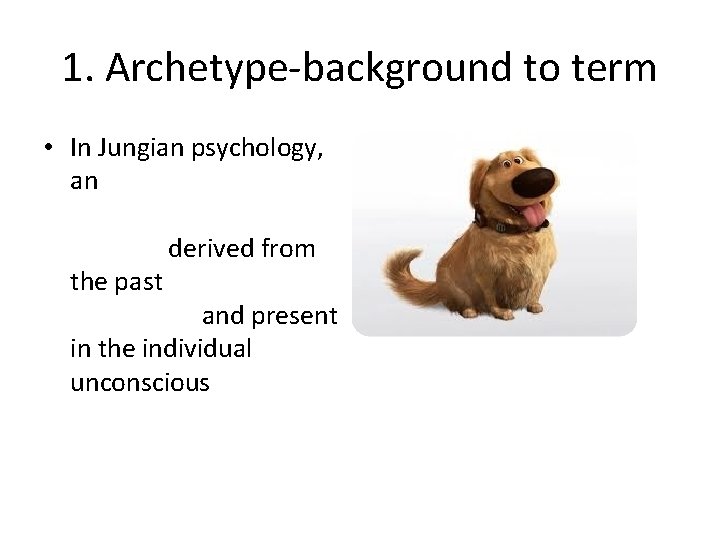 1. Archetype-background to term

• In Jungian psychology, an derived from the past and present in the individual unconscious